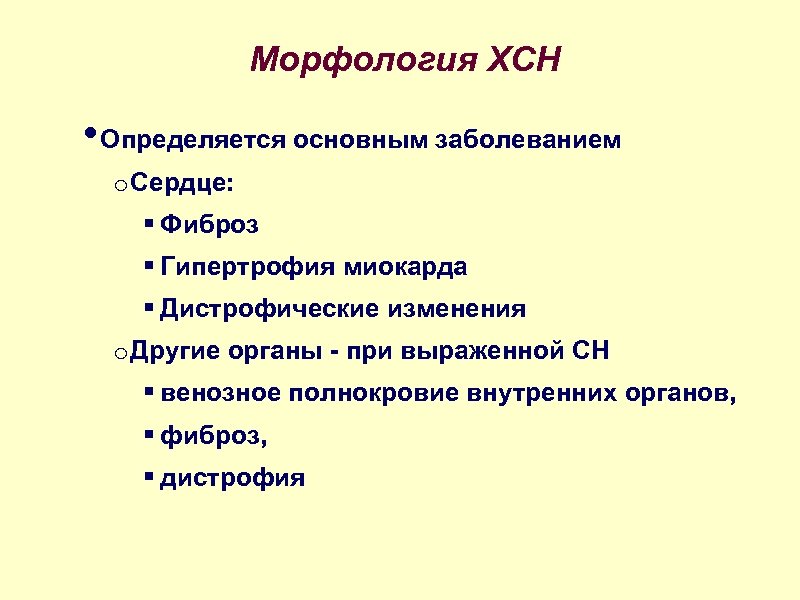 Морфология ХСН

• Определяется основным заболеванием
o Сердце:
▪ Фиброз
▪ Гипертрофия миокарда
▪ Дистрофические изменения
o Другие органы - при выраженной СН
▪ венозное полнокровие внутренних органов,
▪ фиброз,
▪ дистрофия